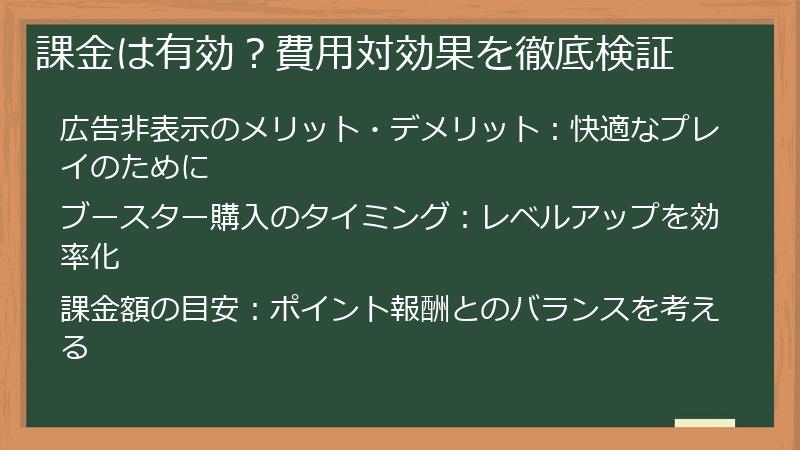 課金は有効？費用対効果を徹底検証

広告非表示のメリット・デメリット：快適なプレイのために

ブースター購入のタイミング：レベルアップを効率化

課金額の目安：ポイント報酬とのバランスを考える